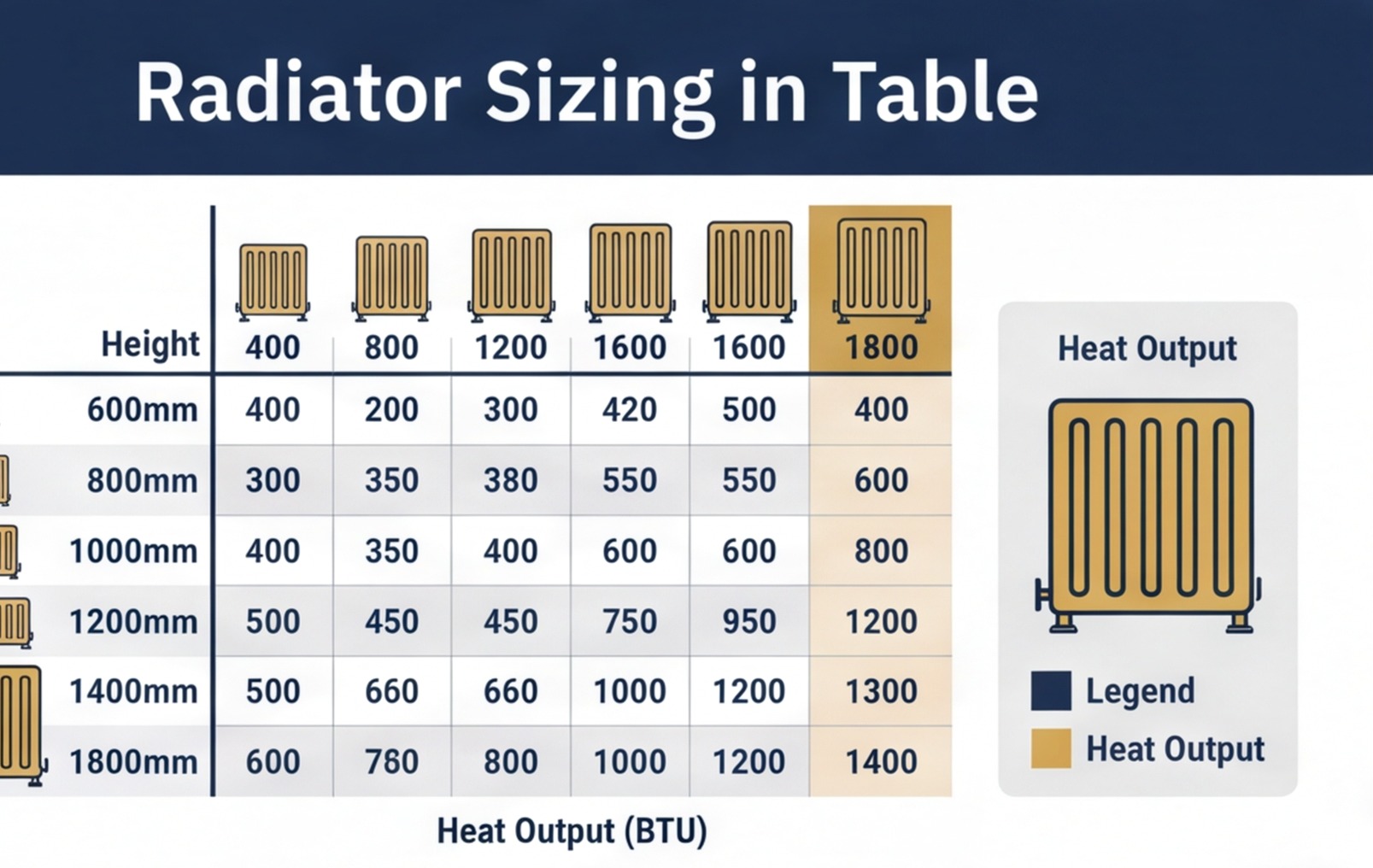 Radiator Sizing in Table

| Height | 400 | 800 | 1200 | 1600 | 1600 | 1800 |
|---|---|---|---|---|---|---|
| 600mm | 400 | 200 | 300 | 420 | 500 | 400 |
| 800mm | 300 | 350 | 380 | 550 | 550 | 600 |
| 1000mm | 400 | 350 | 400 | 600 | 600 | 800 |
| 1200mm | 500 | 450 | 450 | 750 | 950 | 1200 |
| 1400mm | 500 | 660 | 660 | 1000 | 1200 | 1300 |
| 1800mm | 600 | 780 | 800 | 1000 | 1200 | 1400 |

Heat Output (BTU)

Heat Output

Legend

Heat Output